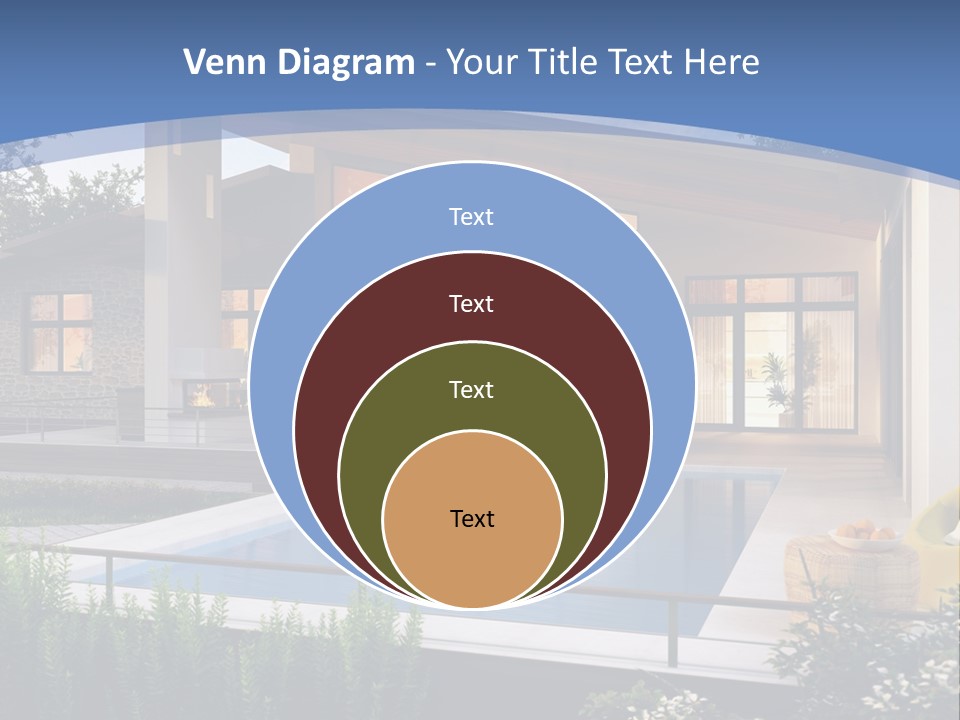 Venn Diagram - Your Title Text Here

Text

Text

Text

Text